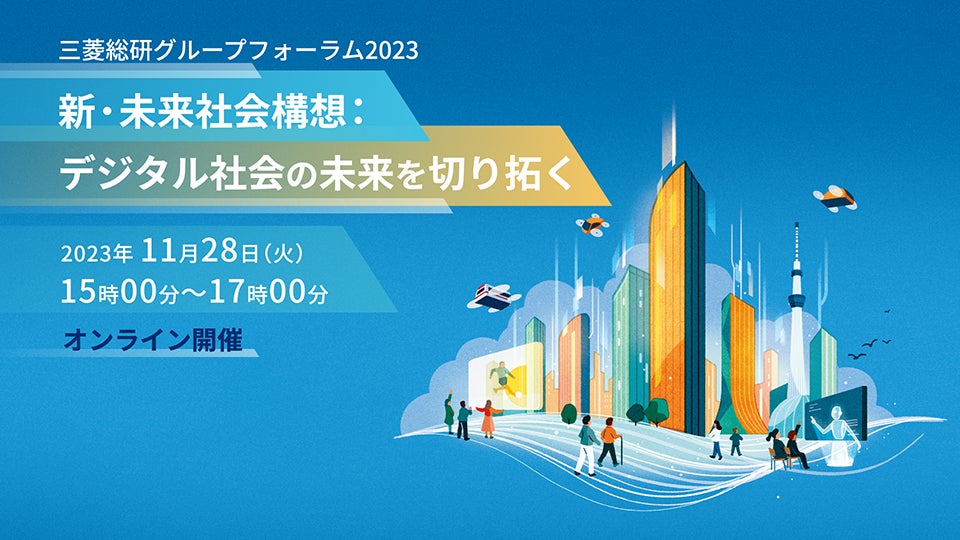 三菱総研グループフォーラム2023

新・未来社会構想：
デジタル社会の未来を切り拓く

2023年 11月28日（火）
15時00分～17時00分

オンライン開催